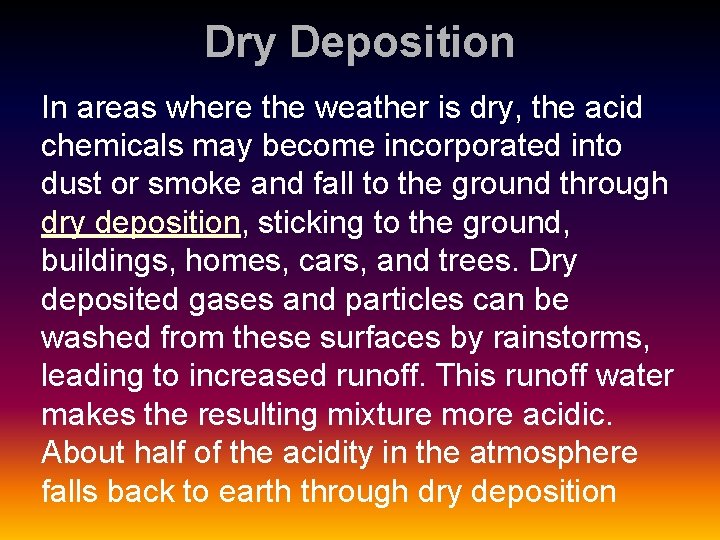 Dry Deposition

In areas where the weather is dry, the acid chemicals may become incorporated into dust or smoke and fall to the ground through dry deposition, sticking to the ground, buildings, homes, cars, and trees. Dry deposited gases and particles can be washed from these surfaces by rainstorms, leading to increased runoff. This runoff water makes the resulting mixture more acidic. About half of the acidity in the atmosphere falls back to earth through dry deposition